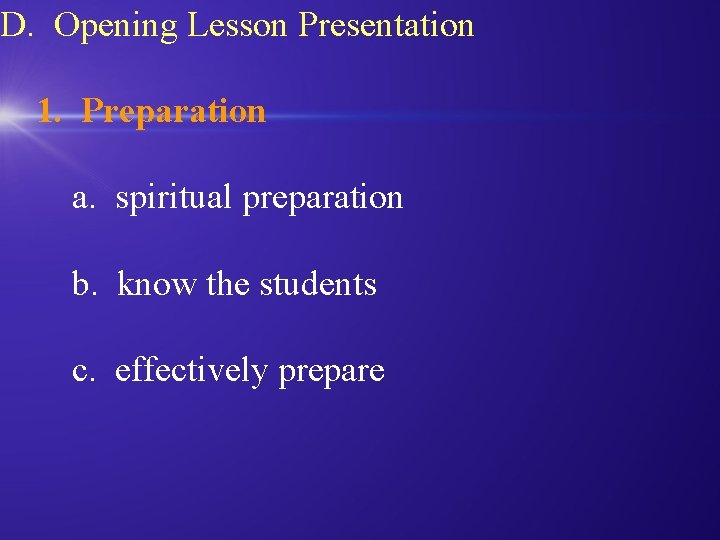 D. Opening Lesson Presentation

1. Preparation

a. spiritual preparation

b. know the students

c. effectively prepare